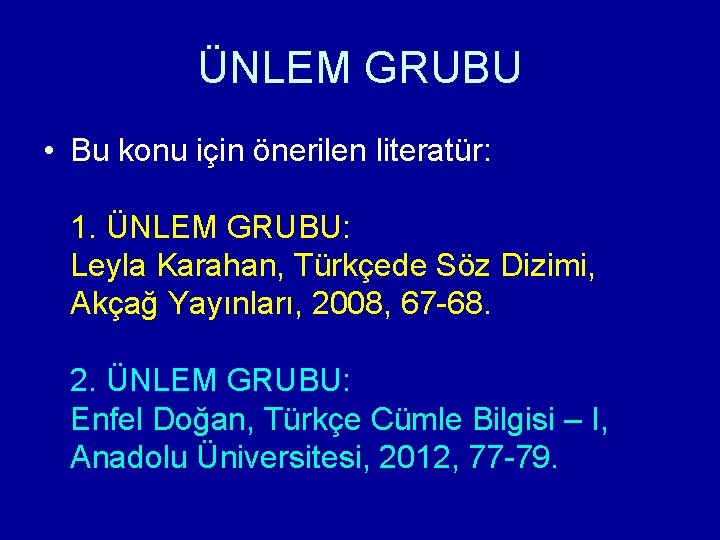 ÜNLEM GRUBU

• Bu konu için önerilen literatür:

1. ÜNLEM GRUBU:
Leyla Karahan, Türkçede Söz Dizimi, Akçağ Yayınları, 2008, 67-68.

2. ÜNLEM GRUBU:
Enfel Doğan, Türkçe Cümle Bilgisi – I, Anadolu Üniversitesi, 2012, 77-79.